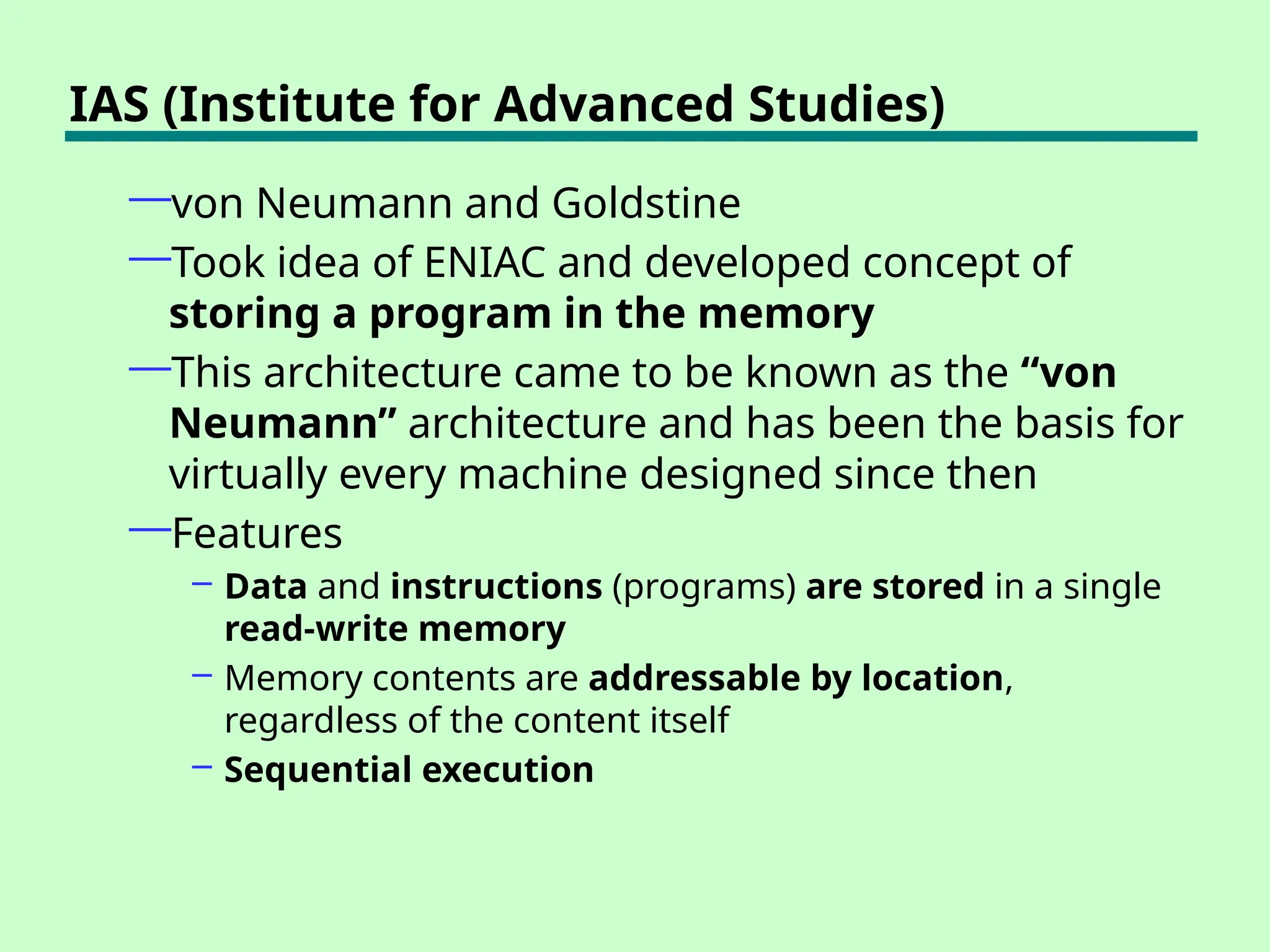 IAS (Institute for Advanced Studies)

—von Neumann and Goldstine

—Took idea of ENIAC and developed concept of storing a program in the memory

—This architecture came to be known as the “von Neumann” architecture and has been the basis for virtually every machine designed since then

—Features

– Data and instructions (programs) are stored in a single read-write memory

– Memory contents are addressable by location, regardless of the content itself

– Sequential execution